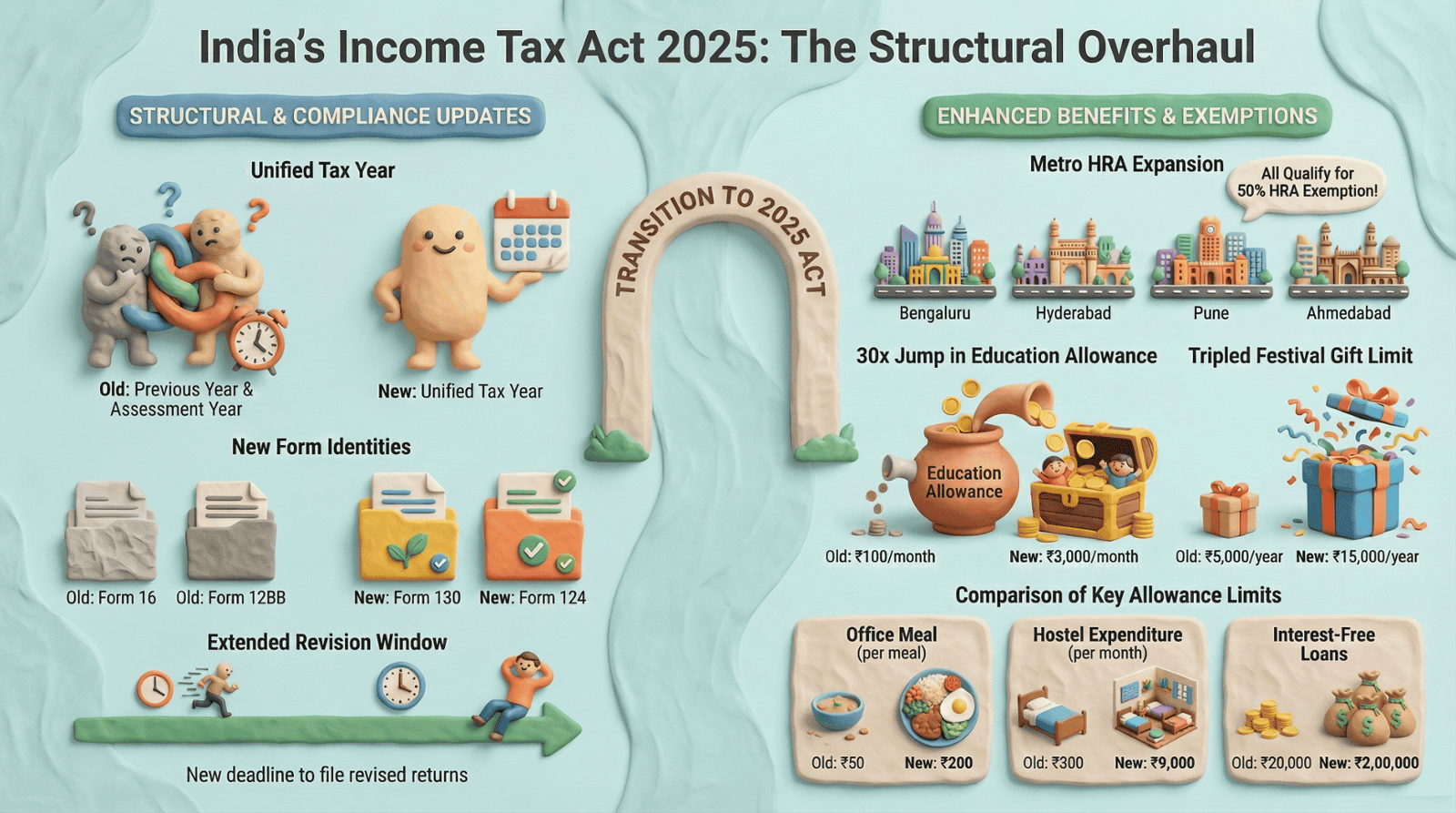 India's Income Tax Act 2025: The Structural Overhaul

STRUCTURAL & COMPLIANCE UPDATES

Unified Tax Year

Old: Previous Year & Assessment Year

New: Unified Tax Year

New Form Identities

Old: Form 16

Old: Form 12BB

New: Form 130

New: Form 124

Extended Revision Window

New deadline to file revised returns

TRANSITION TO 2025 ACT

ENHANCED BENEFITS & EXEMPTIONS

Metro HRA Expansion

All Qualify for 50% HRA Exemption!

Bengaluru

Hyderabad

Pune

Ahmedabad

30x Jump in Education Allowance

Education Allowance

Old: ₹100/month

New: ₹3,000/month

Tripled Festival Gift Limit

Old: ₹5,000/year

New: ₹15,000/year

Comparison of Key Allowance Limits

Office Meal (per meal)

Old: ₹50

New: ₹200

Hostel Expenditure (per month)

Old: ₹300

New: ₹9,000

Interest-Free Loans

Old: ₹20,000

New: ₹2,00,000